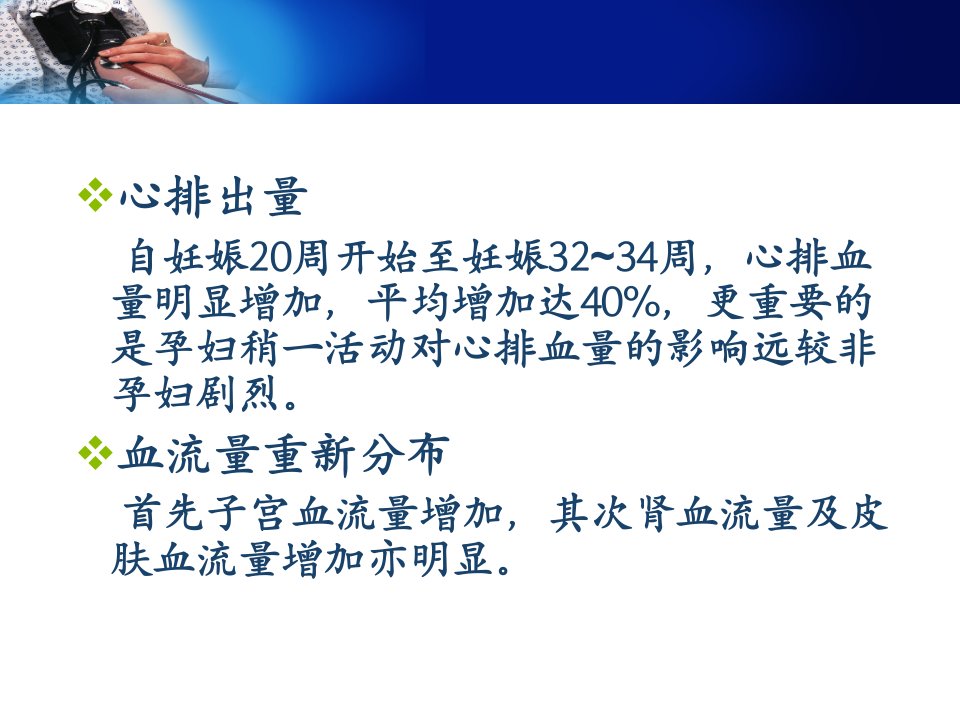 ❖心排出量

自妊娠20周开始至妊娠32~34周，心排血量明显增加，平均增加达40%，更重要的是孕妇稍一活动对心排血量的影响远较非孕妇剧烈。

❖血流量重新分布

首先子宫血流量增加，其次肾血流量及皮肤血流量增加亦明显。